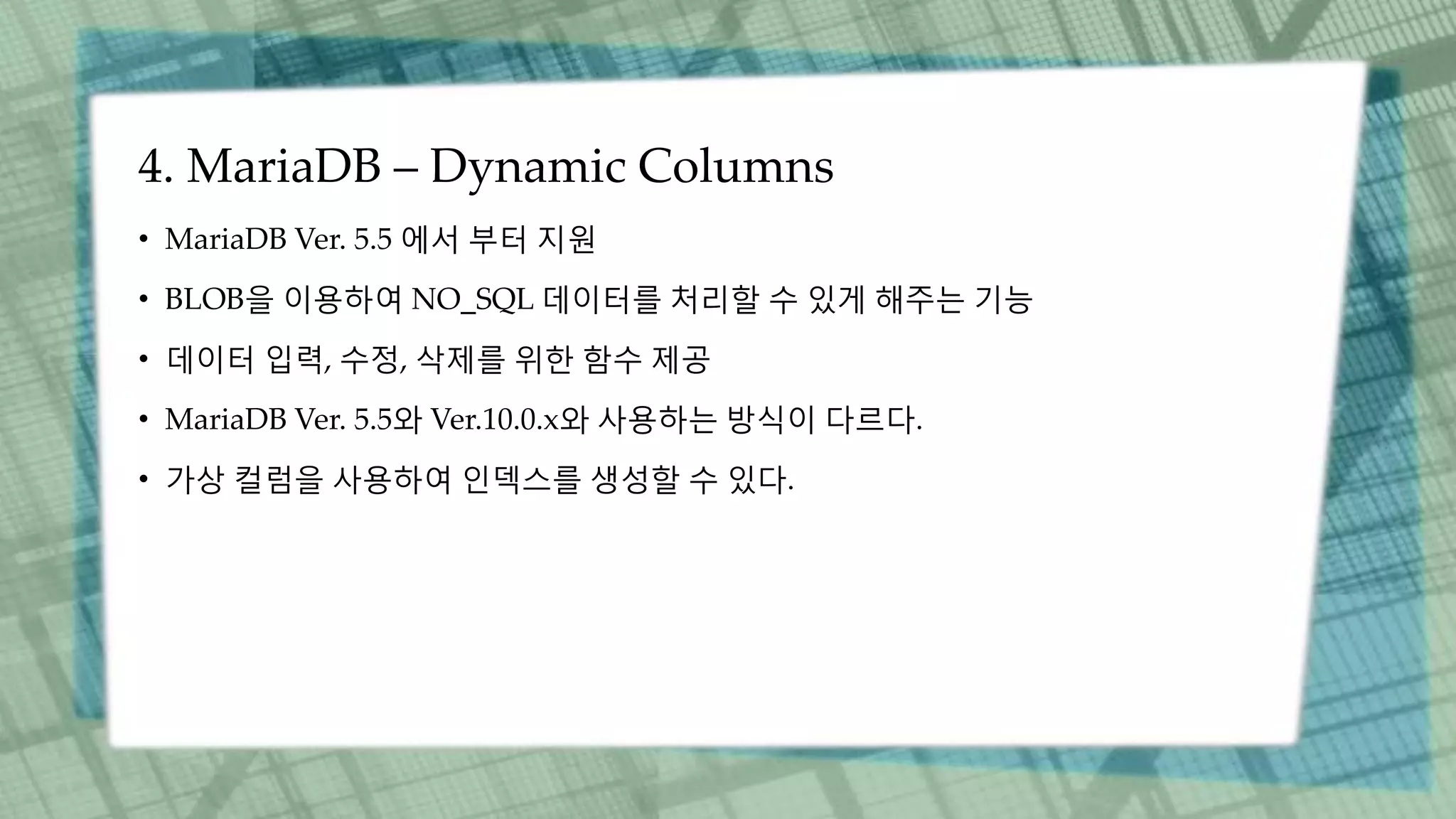 4. MariaDB – Dynamic Columns

• MariaDB Ver. 5.5 에서 부터 지원

• BLOB을 이용하여 NO_SQL 데이터를 처리할 수 있게 해주는 기능

• 데이터 입력, 수정, 삭제를 위한 함수 제공

• MariaDB Ver. 5.5와 Ver.10.0.x와 사용하는 방식이 다르다.

• 가상 컬럼을 사용하여 인덱스를 생성할 수 있다.